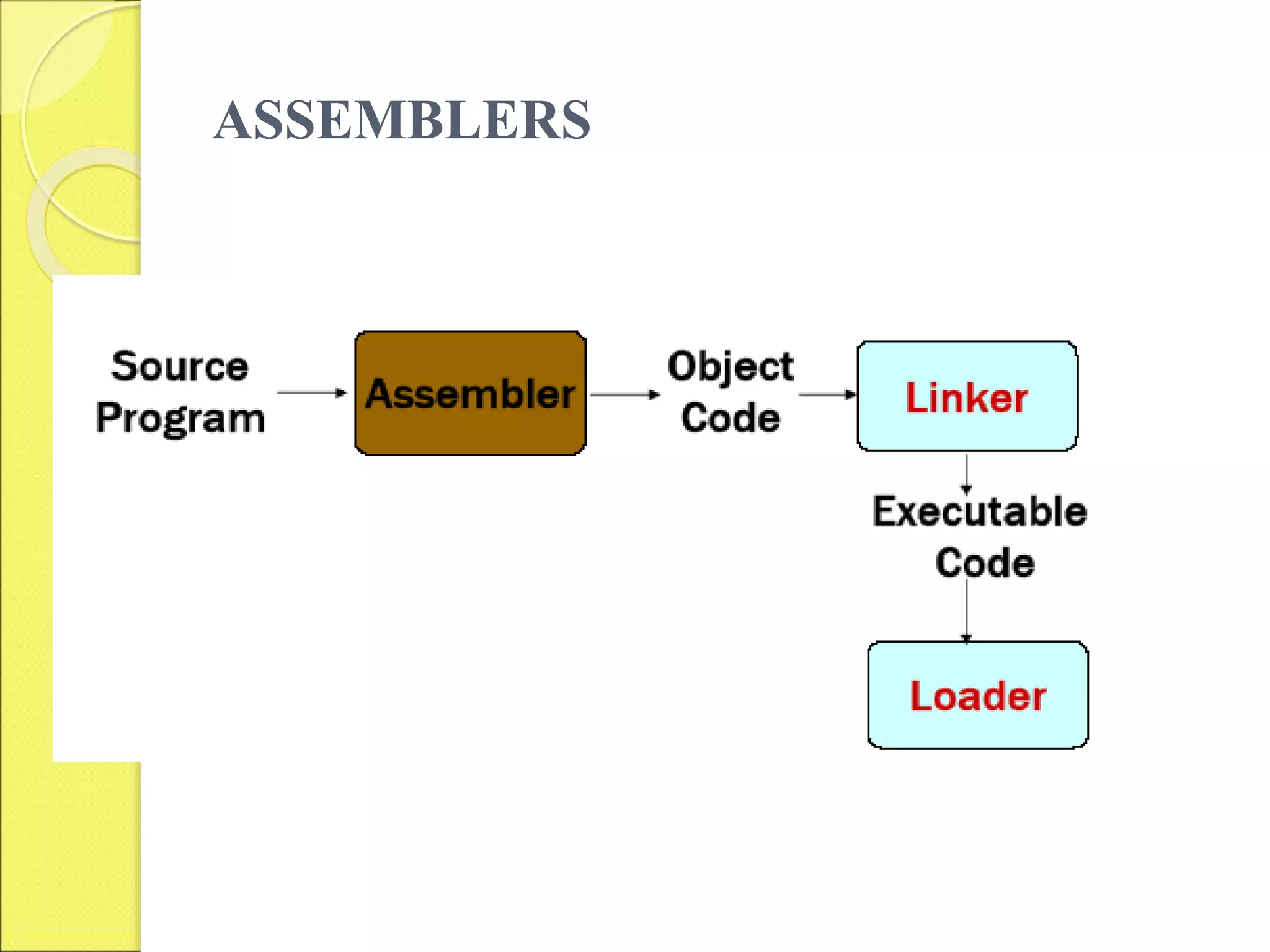 ASSEMBLERS

Source Program

Assembler

Object Code

Linker

Executable Code

Loader